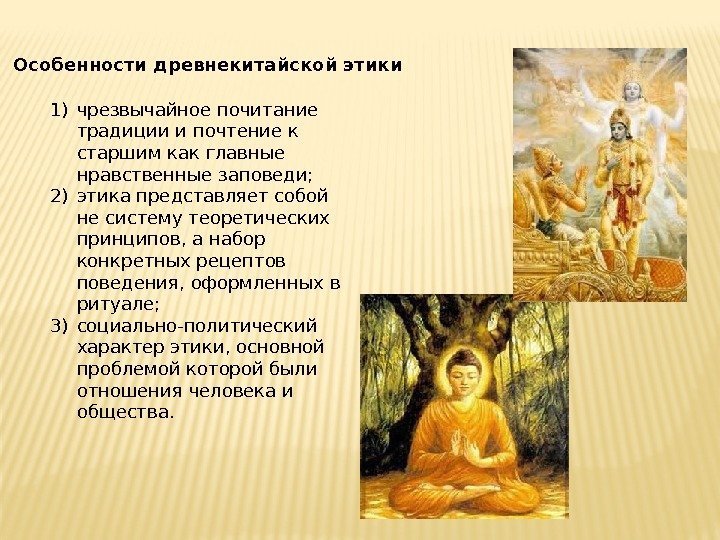 Особенности древнекитайской этики

1) чрезвычайное почитание традиции и почтение к старшим как главные нравственные заповеди;
2) этика представляет собой не систему теоретических принципов, а набор конкретных рецептов поведения, оформленных в ритуале;
3) социально-политический характер этики, основной проблемой которой были отношения человека и общества.